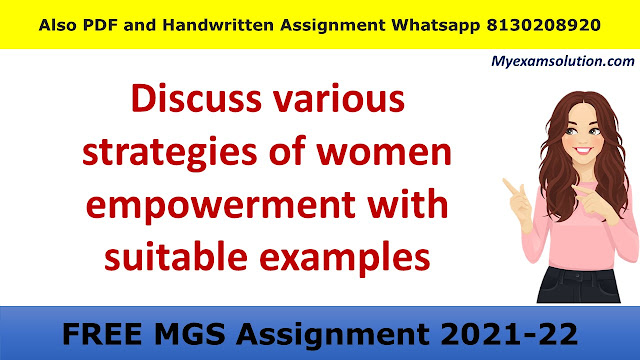 Also PDF and Handwritten Assignment Whatsapp 8130208920

Myexamsolution.com

Discuss various strategies of women empowerment with suitable examples

FREE MGS Assignment 2021-22